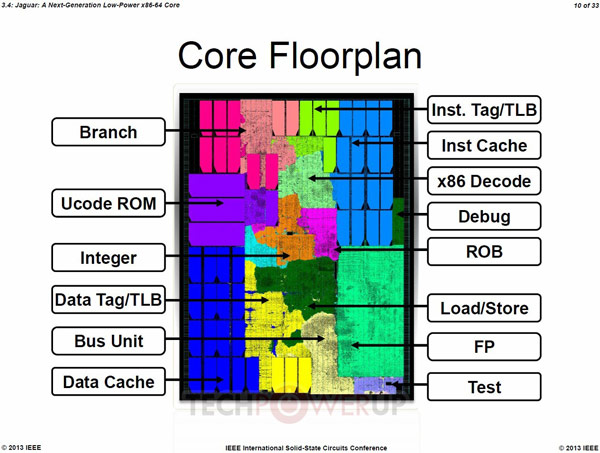 3.4: Jaguar: A Next-Generation Low-Power x86-64 Core

10 of 33

Core Floorplan

Branch

Ucode ROM

Integer

Data Tag/TLB

Bus Unit

Data Cache

Inst. Tag/TLB

Inst Cache

x86 Decode

Debug

ROB

Load/Store

FP

Test

TECHPOWERUP

© 2013 IEEE

IEEE International Solid-State Circuits Conference

© 2013 IEEE